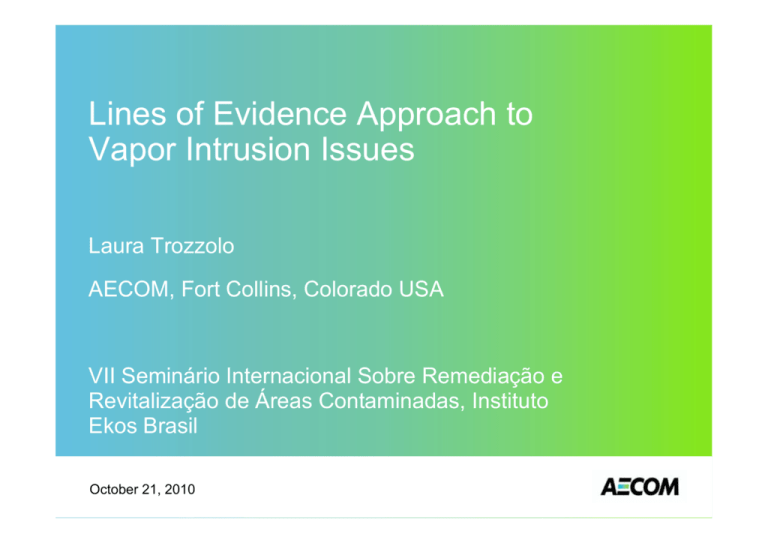 Lines of Evidence Approach to Vapor Intrusion Issues

Laura Trozzolo

AECOM, Fort Collins, Colorado USA

VII Seminário Internacional Sobre Remediação e Revitalização de Áreas Contaminadas, Instituto Ekos Brasil

October 21, 2010

AECOM